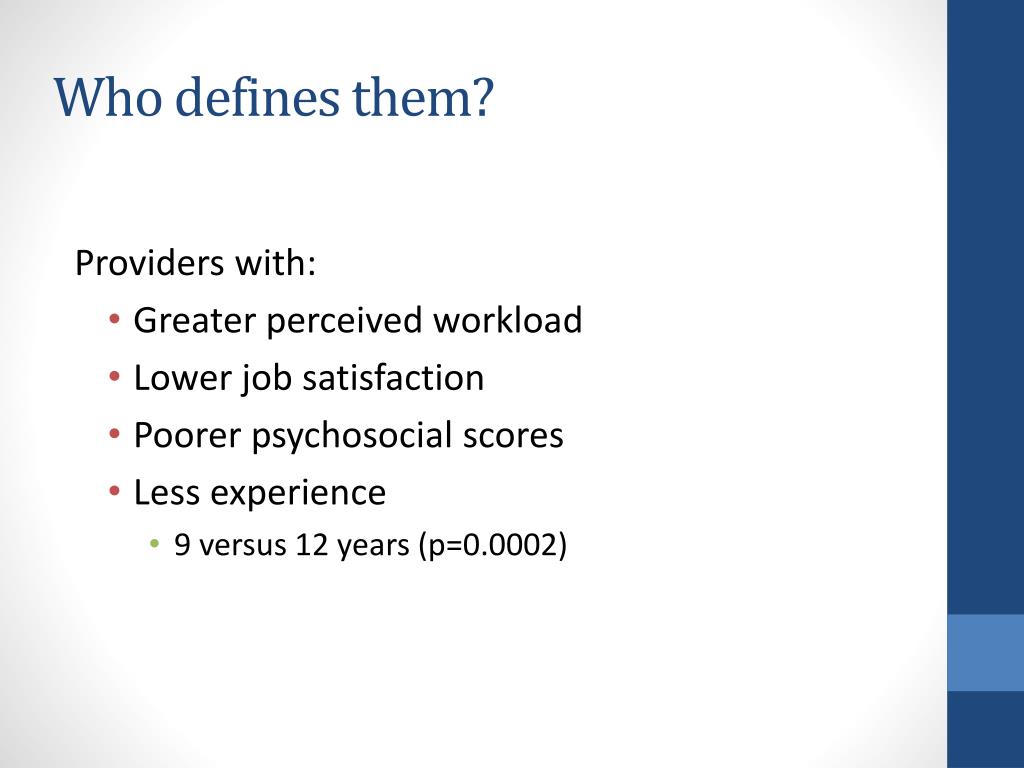 Who defines them?

Providers with:

• Greater perceived workload
• Lower job satisfaction
• Poorer psychosocial scores
• Less experience
  • 9 versus 12 years (p=0.0002)